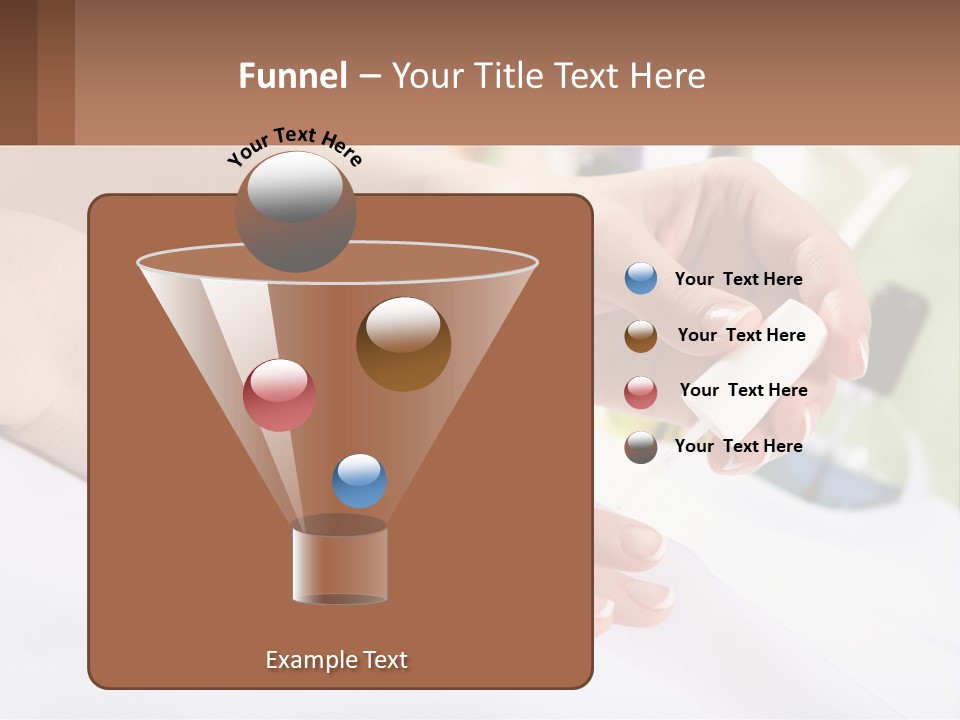 Funnel – Your Title Text Here

Your Text Here

Your Text Here

Your Text Here

Your Text Here

Your Text Here

Example Text